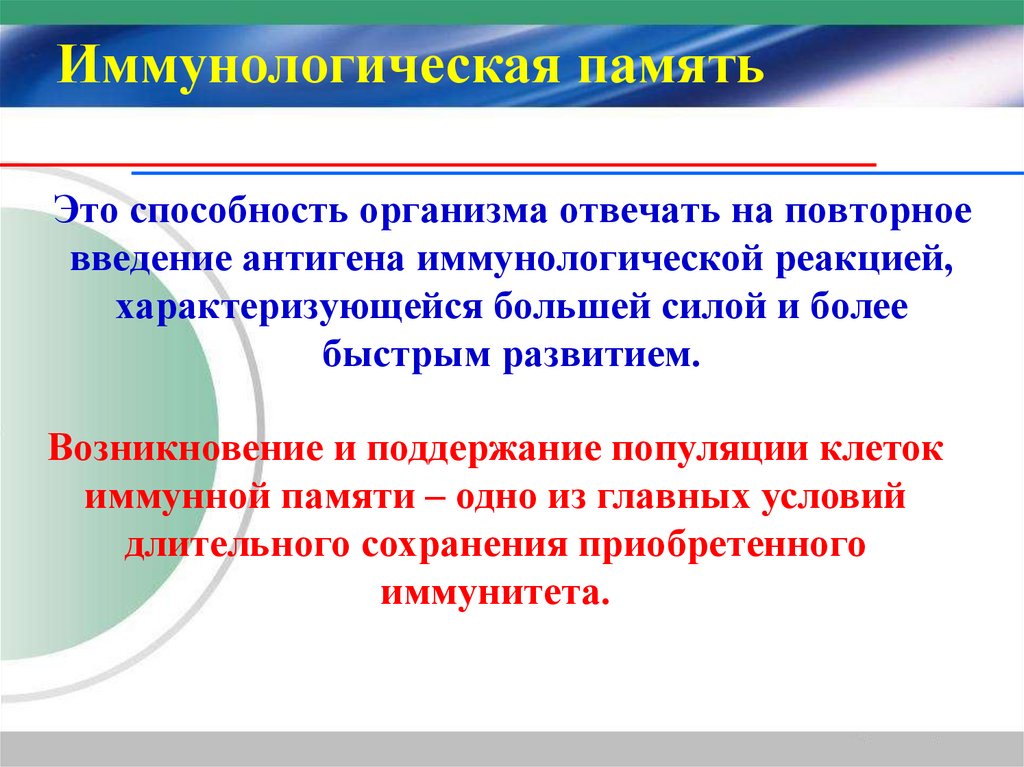 Иммунологическая память

Это способность организма отвечать на повторное введение антигена иммунологической реакцией, характеризующейся большей силой и более быстрым развитием.

Возникновение и поддержание популяции клеток иммунной памяти – одно из главных условий длительного сохранения приобретенного иммунитета.